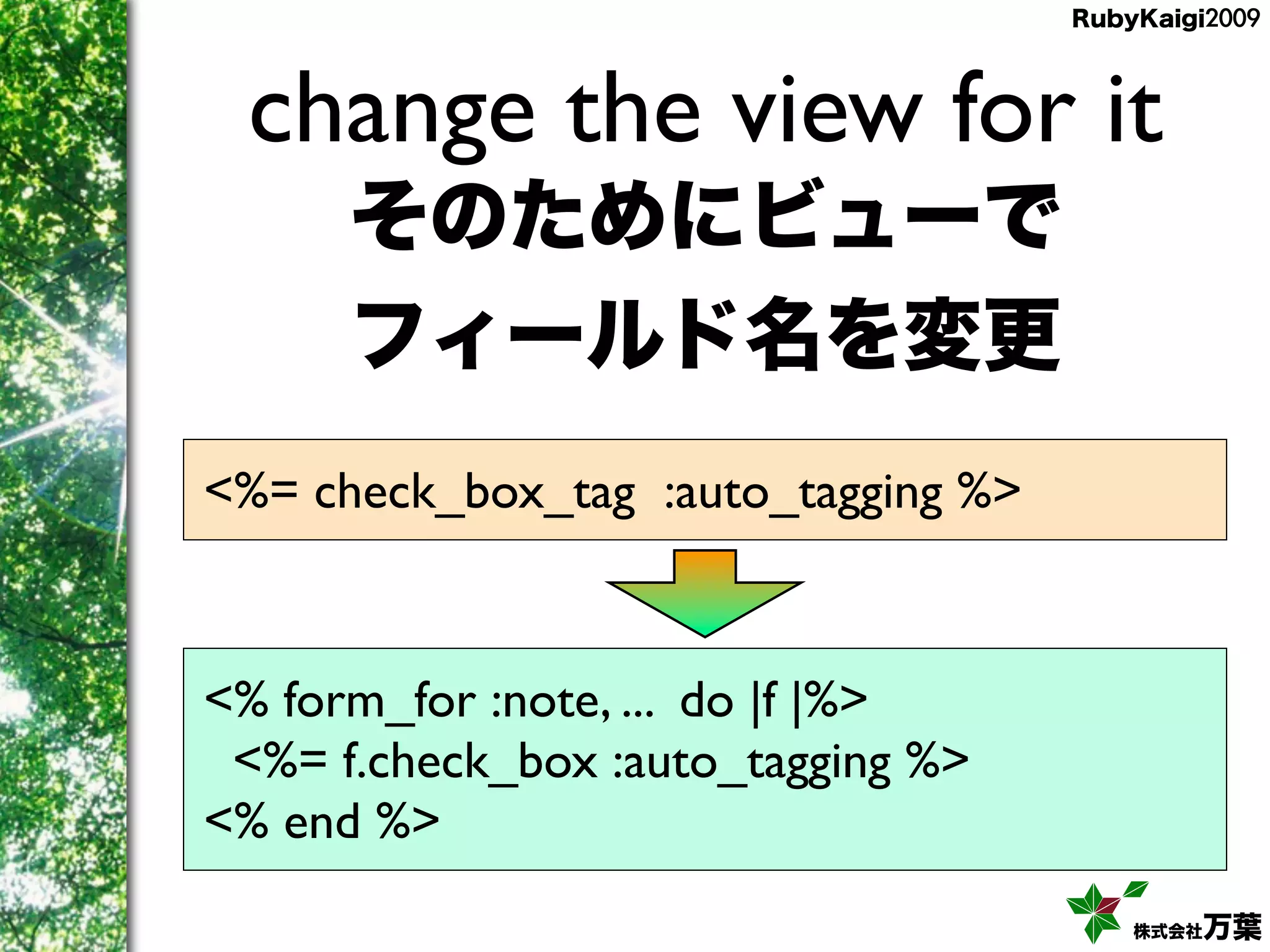 RubyKaigi2009

change the view for it
そのためにビューで
フィールド名を変更

<%= check_box_tag :auto_tagging %>

<% form_for :note, ... do |f |%>
<%= f.check_box :auto_tagging %>
<% end %>

株式会社万葉